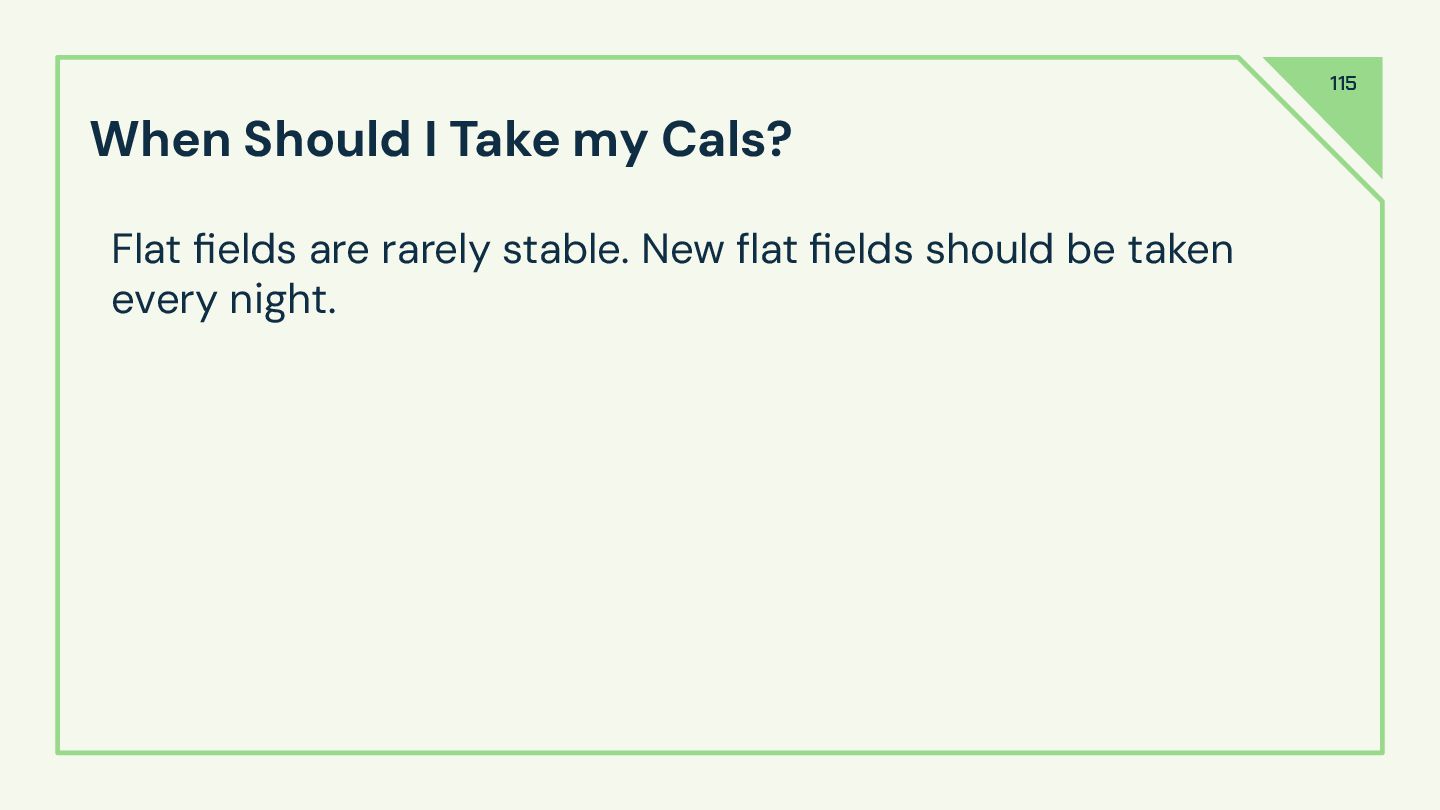 115

When Should I Take my Cals?

Flat fields are rarely stable. New flat fields should be taken every night.